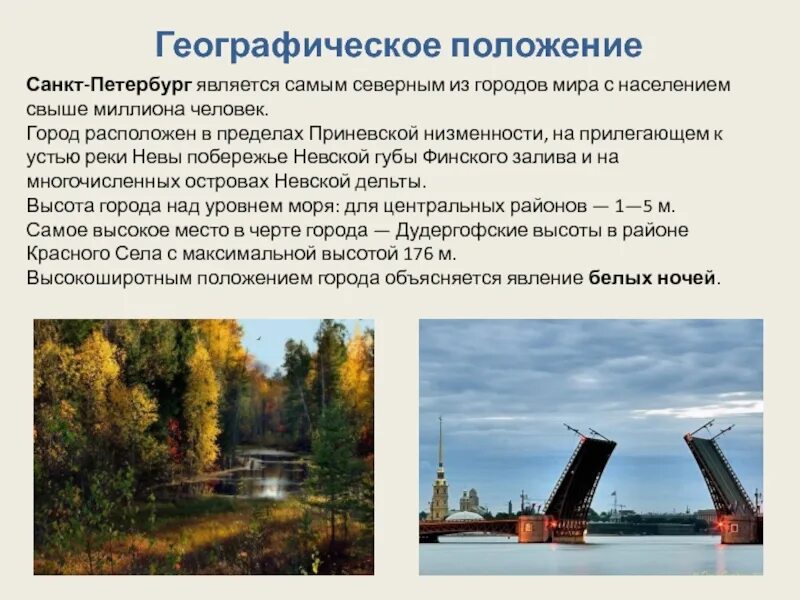 Географическое положение

Санкт-Петербург является самым северным из городов мира с населением свыше миллиона человек.
Город расположен в пределах Приневской низменности, на прилегающем к устью реки Невы побережье Невской губы Финского залива и на многочисленных островах Невской дельты.
Высота города над уровнем моря: для центральных районов — 1—5 м.
Самое высокое место в черте города — Дудергофские высоты в районе Красного Села с максимальной высотой 176 м.
Высокоширотным положением города объясняется явление белых ночей.